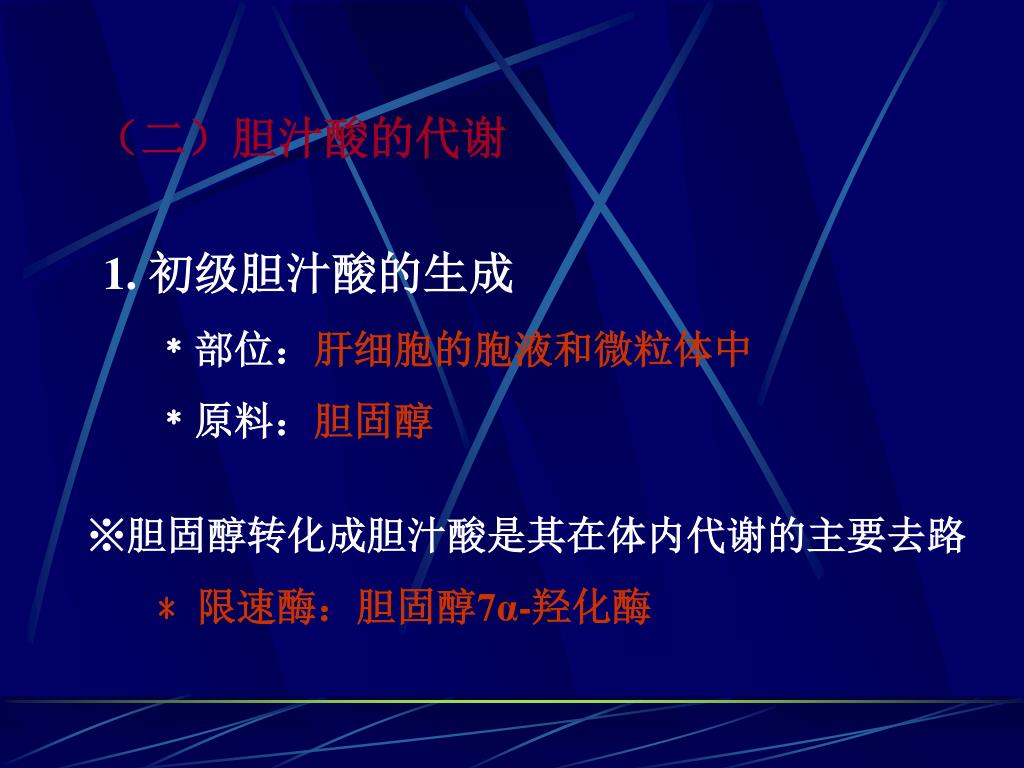 （二）胆汁酸的代谢

1. 初级胆汁酸的生成

* 部位：肝细胞的胞液和微粒体中

* 原料：胆固醇

※胆固醇转化成胆汁酸是其在体内代谢的主要去路

* 限速酶：胆固醇7α-羟化酶